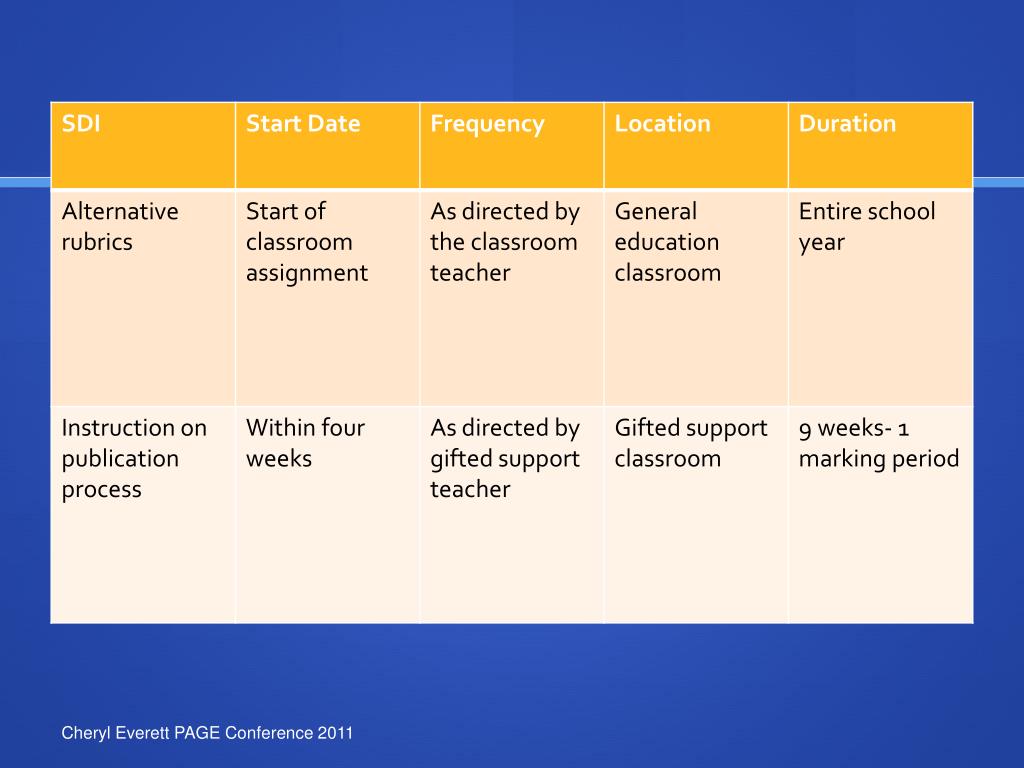 | SDI | Start Date | Frequency | Location | Duration |
|---|---|---|---|---|
| Alternative rubrics | Start of classroom assignment | As directed by the classroom teacher | General education classroom | Entire school year |
| Instruction on publication process | Within four weeks | As directed by gifted support teacher | Gifted support classroom | 9 weeks- 1 marking period |

Cheryl Everett PAGE Conference 2011